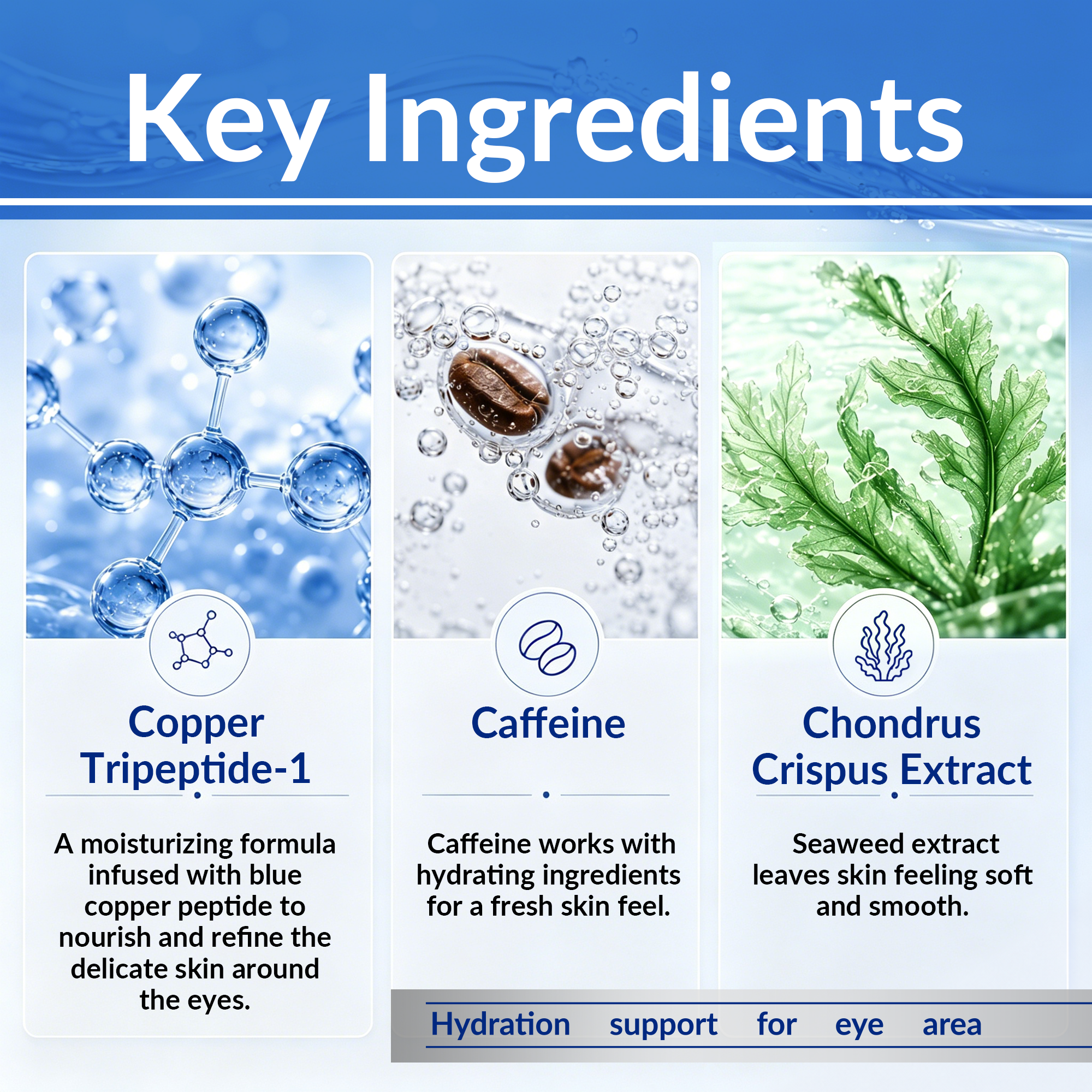 Key Ingredients

Copper Tripeptide-1

A moisturizing formula infused with blue copper peptide to nourish and refine the delicate skin around the eyes.

Caffeine

Caffeine works with hydrating ingredients for a fresh skin feel.

Chondrus Crispus Extract

Seaweed extract leaves skin feeling soft and smooth.

Hydration support for eye area